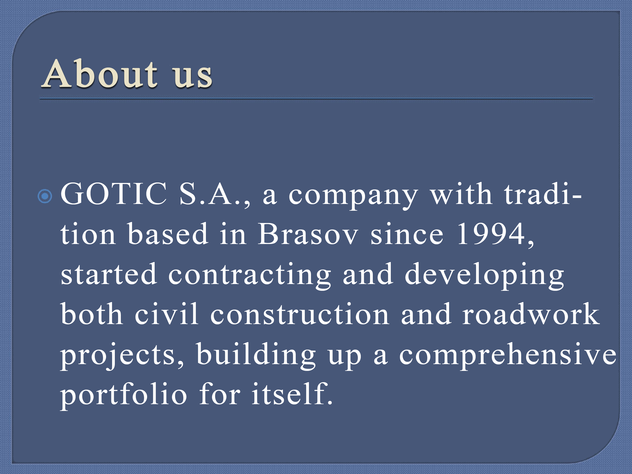 About us

GOTIC S.A., a company with tradition based in Brasov since 1994, started contracting and developing both civil construction and roadwork projects, building up a comprehensive portfolio for itself.